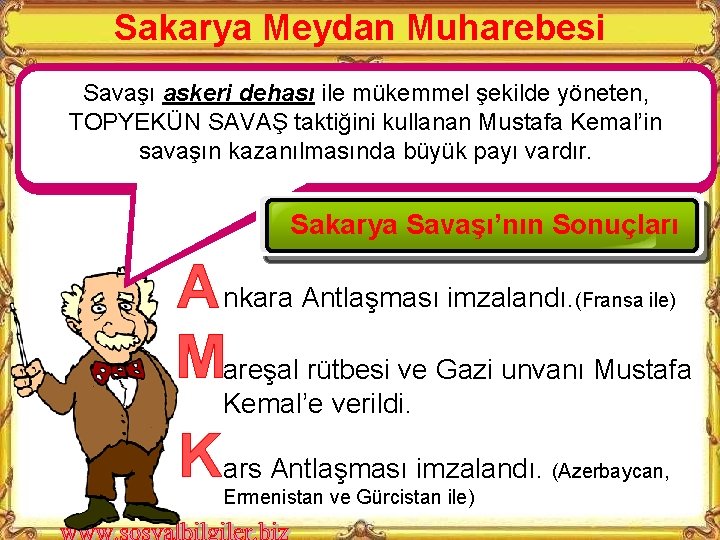 Sakarya Meydan Muharebesi

Savaşı askeri dehası ile mükemmel şekilde yöneten, TOPYEKÜN SAVAŞ taktiğini kullanan Mustafa Kemal'in savaşın kazanılmasında büyük payı vardır.

Sakarya Savaşı'nın Sonuçları

Ankara Antlaşması imzalandı.(Fransa ile)

Mareşal rütbesi ve Gazi unvanı Mustafa Kemal'e verildi.

Kars Antlaşması imzalandı. (Azerbaycan, Ermenistan ve Gürcistan ile)

www.sosyalbilgiler.biz